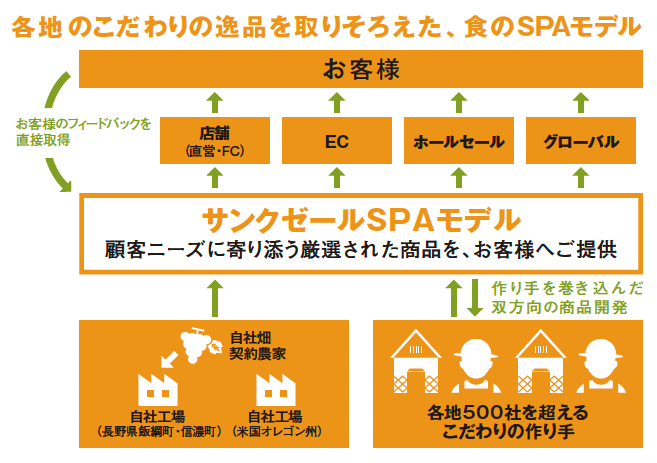 各地のこだわりの逸品を取りそろえた、食のSPAモデル

お客様

お客様のフィードバックを直接取得

店舗
(直営・FC)

EC

ホールセール

グローバル

サンクゼールSPAモデル
顧客ニーズに寄り添う厳選された商品を、お客様へご提供

作り手を巻き込んだ双方向の商品開発

自社畑
契約農家

自社工場
(長野県飯綱町・信濃町)

自社工場
(米国オレゴン州)

各地500社を超える
こだわりの作り手